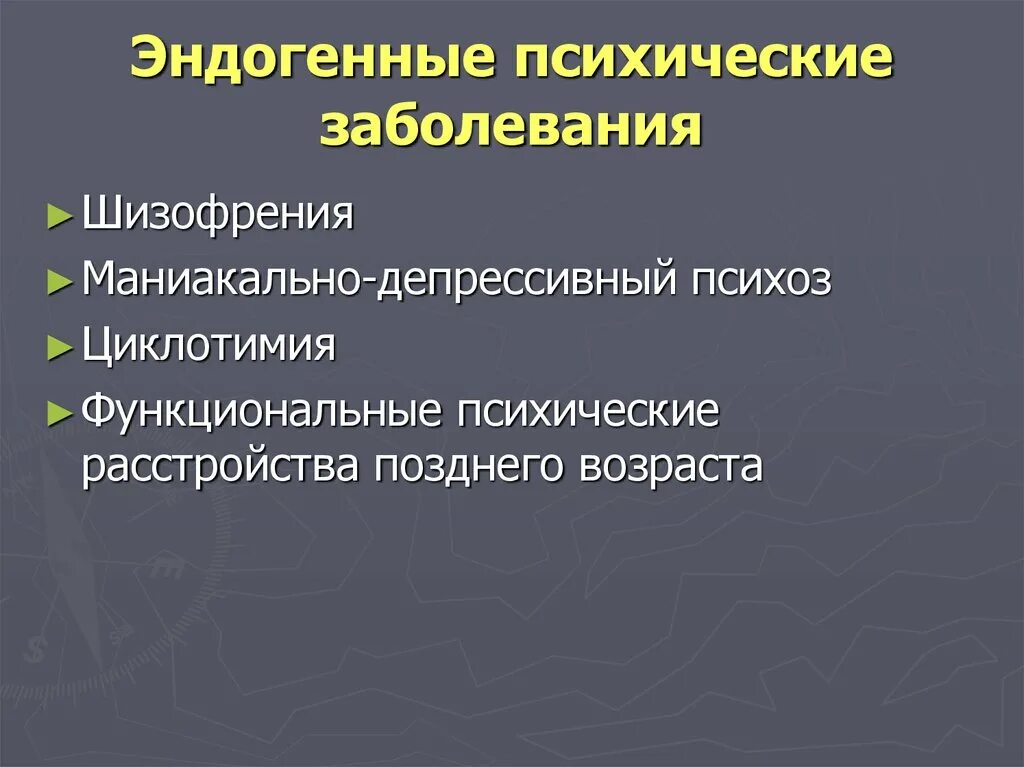 Эндогенные психические заболевания

► Шизофрения

► Маниакально-депрессивный психоз

► Циклотимия

► Функциональные психические расстройства позднего возраста